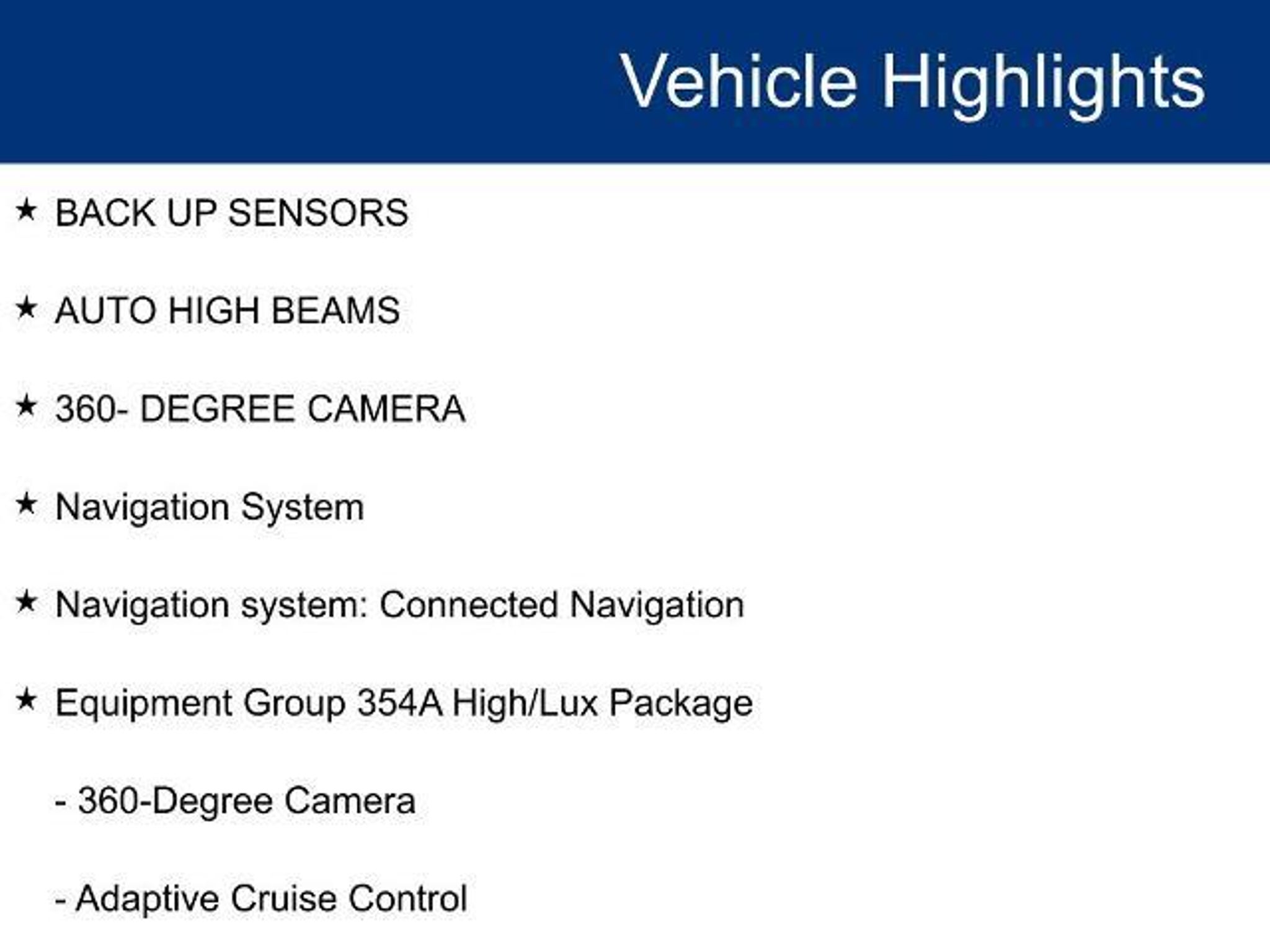 Vehicle Highlights

★ BACK UP SENSORS

★ AUTO HIGH BEAMS

★ 360- DEGREE CAMERA

★ Navigation System

★ Navigation system: Connected Navigation

★ Equipment Group 354A High/Lux Package

- 360-Degree Camera

- Adaptive Cruise Control